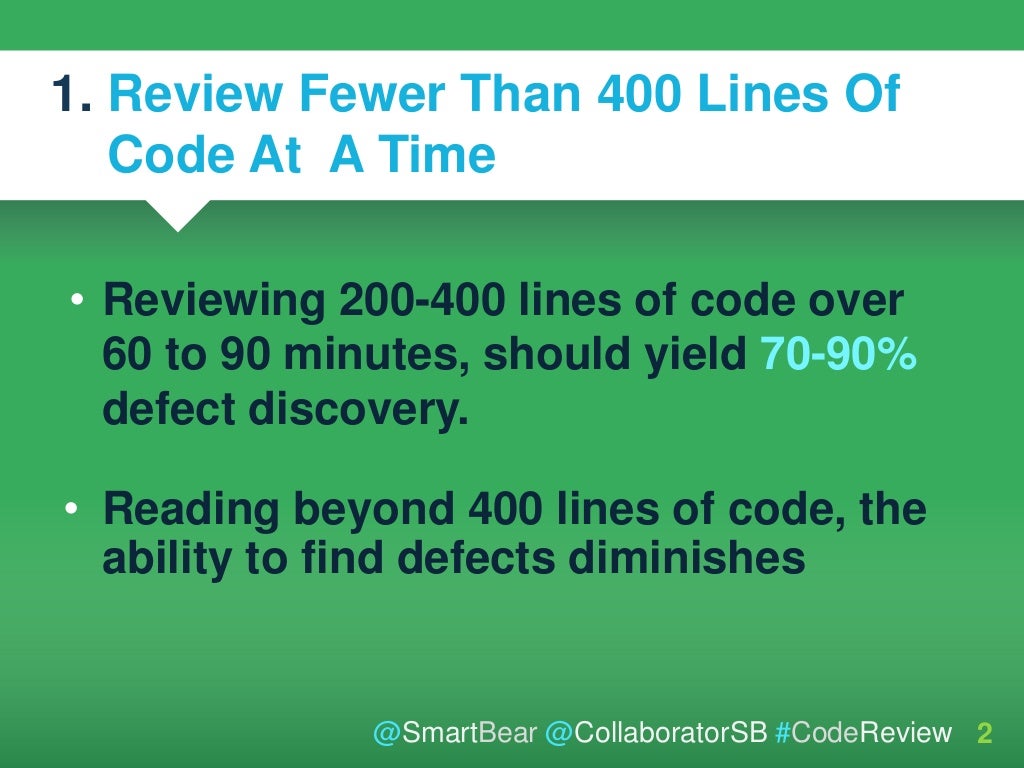 1. Review Fewer Than 400 Lines Of Code At  A Time

• Reviewing 200-400 lines of code over 60 to 90 minutes, should yield 70-90% defect discovery.

• Reading beyond 400 lines of code, the ability to find defects diminishes

@SmartBear @CollaboratorSB #CodeReview 2